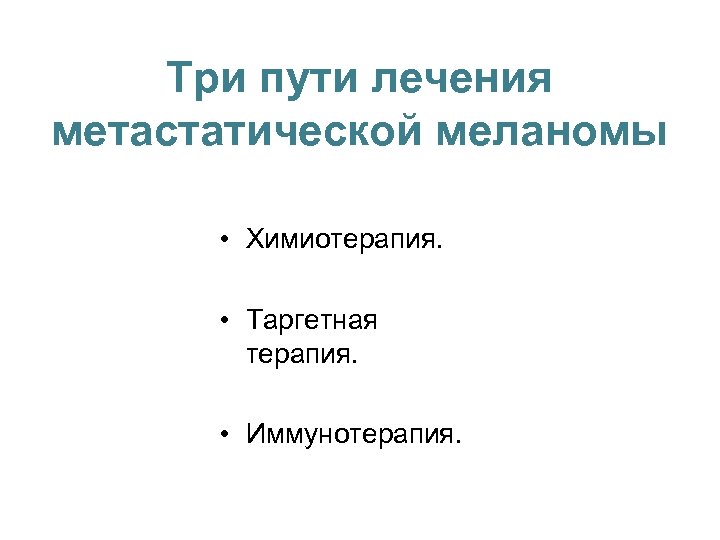 Три пути лечения метастатической меланомы

• Химиотерапия.

• Таргетная терапия.

• Иммунотерапия.